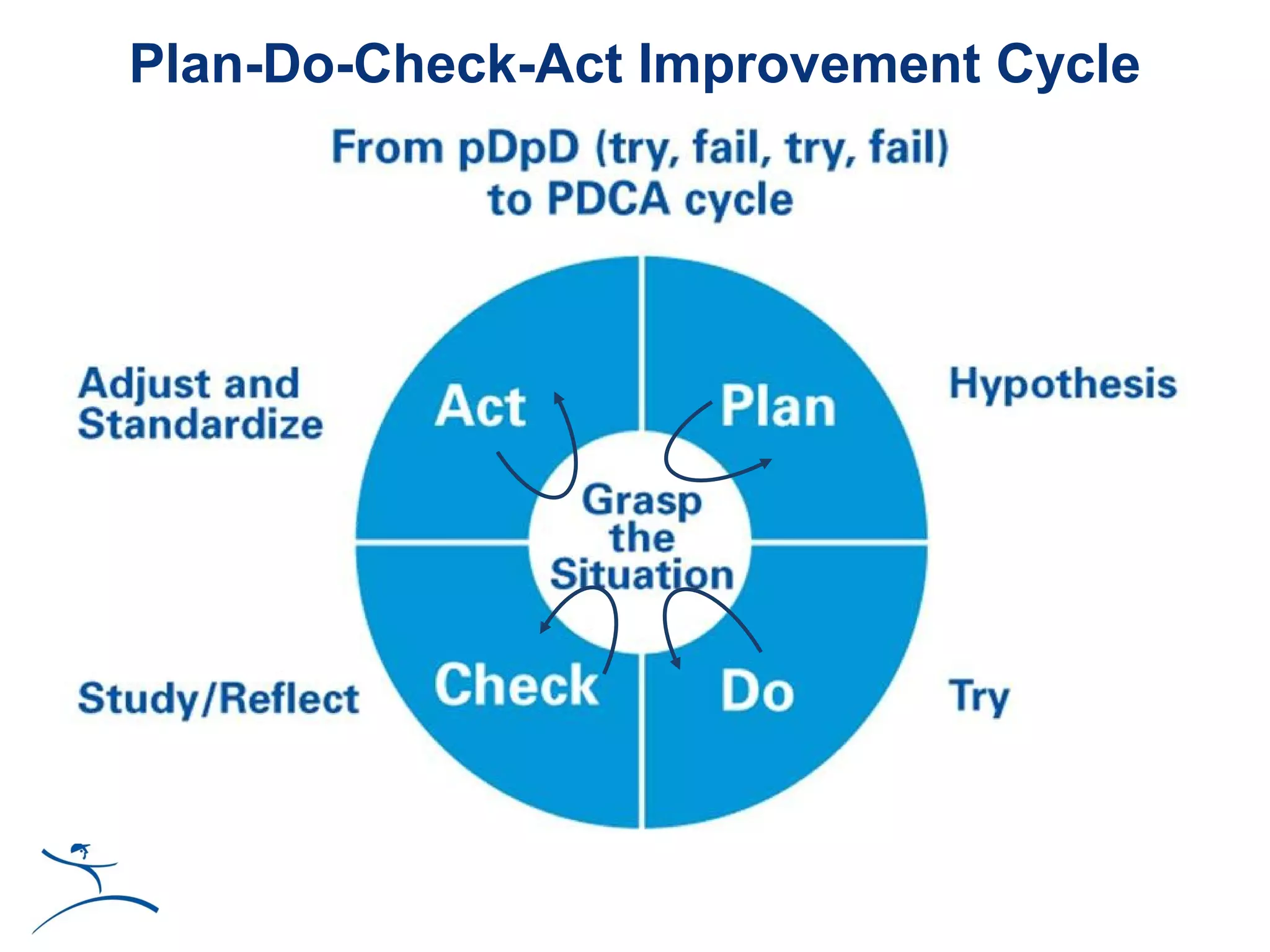 Plan-Do-Check-Act Improvement Cycle

From pDpD (try, fail, try, fail) to PDCA cycle

Adjust and Standardize

Act

Plan

Hypothesis

Grasp the Situation

Study/Reflect

Check

Do

Try